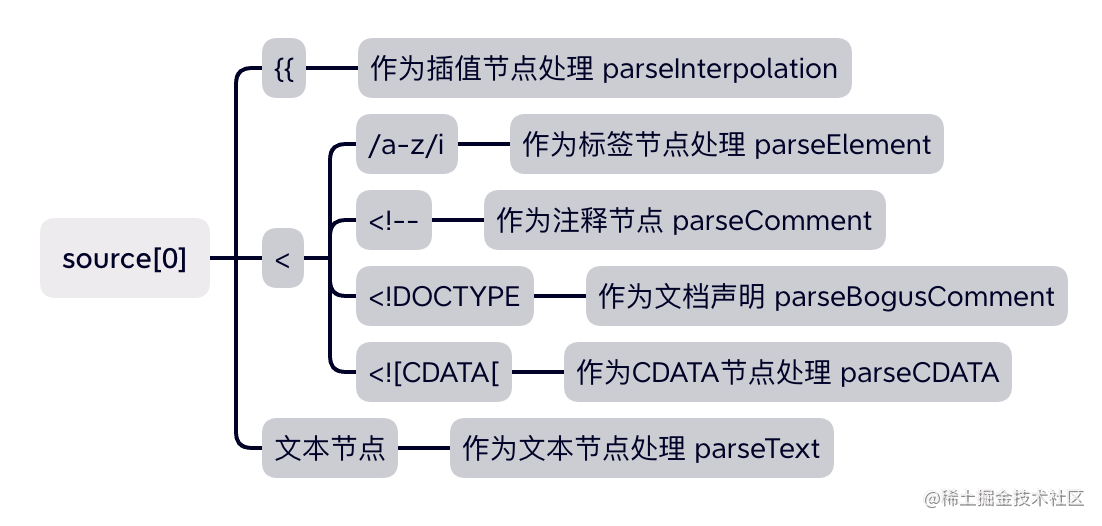 source[0]

{{

作为插值节点处理 parseInterpolation

<

/a-z/i

作为标签节点处理 parseElement

<!--

作为注释节点 parseComment

<!DOCTYPE

作为文档声明 parseBogusComment

<![CDATA[

作为CDATA节点处理 parseCDATA

文本节点

作为文本节点处理 parseText

@稀土掘金技术社区